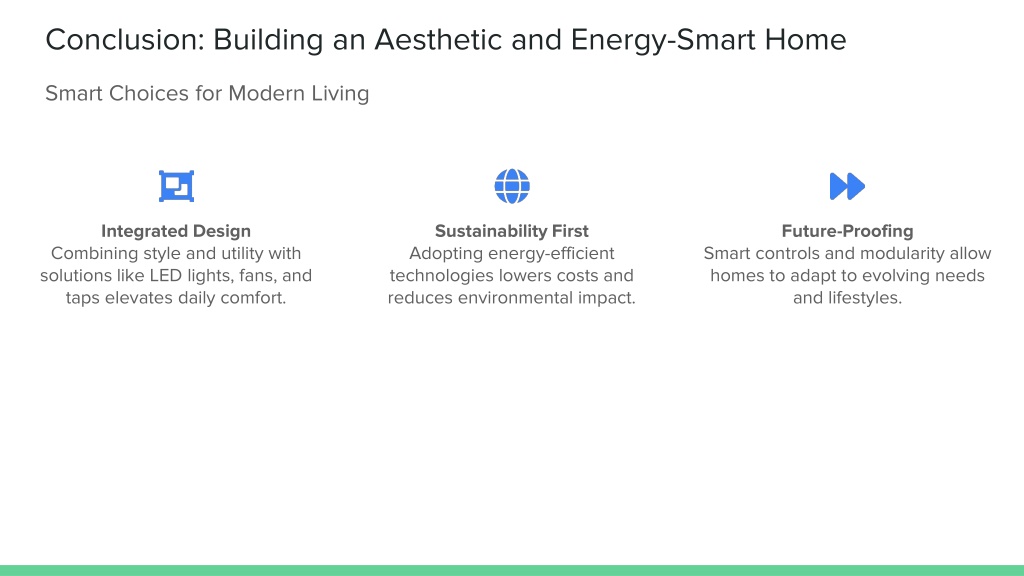 Conclusion: Building an Aesthetic and Energy-Smart Home

Smart Choices for Modern Living

Integrated Design
Combining style and utility with solutions like LED lights, fans, and taps elevates daily comfort.

Sustainability First
Adopting energy-efficient technologies lowers costs and reduces environmental impact.

Future-Proofing
Smart controls and modularity allow homes to adapt to evolving needs and lifestyles.